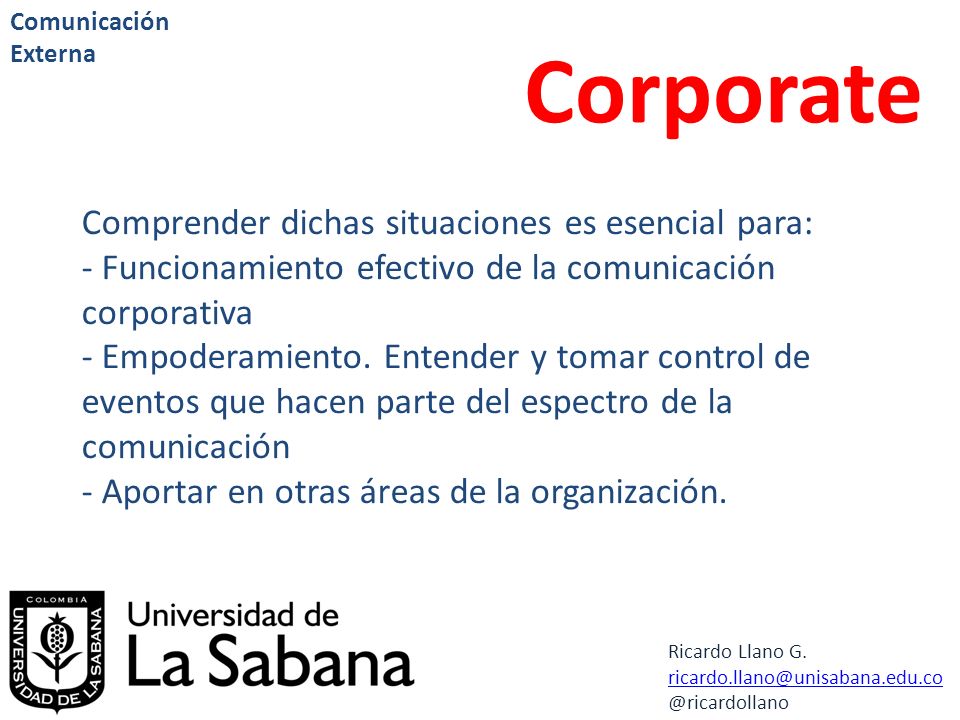 Comunicación Externa

Corporate

Comprender dichas situaciones es esencial para:
- Funcionamiento efectivo de la comunicación corporativa
- Empoderamiento. Entender y tomar control de eventos que hacen parte del espectro de la comunicación
- Aportar en otras áreas de la organización.

COLOMBIA
UNIVERSIDAD DE LA SABANA

Universidad de La Sabana

Ricardo Llano G.
ricardo.llano@unisabana.edu.co
@ricardollano